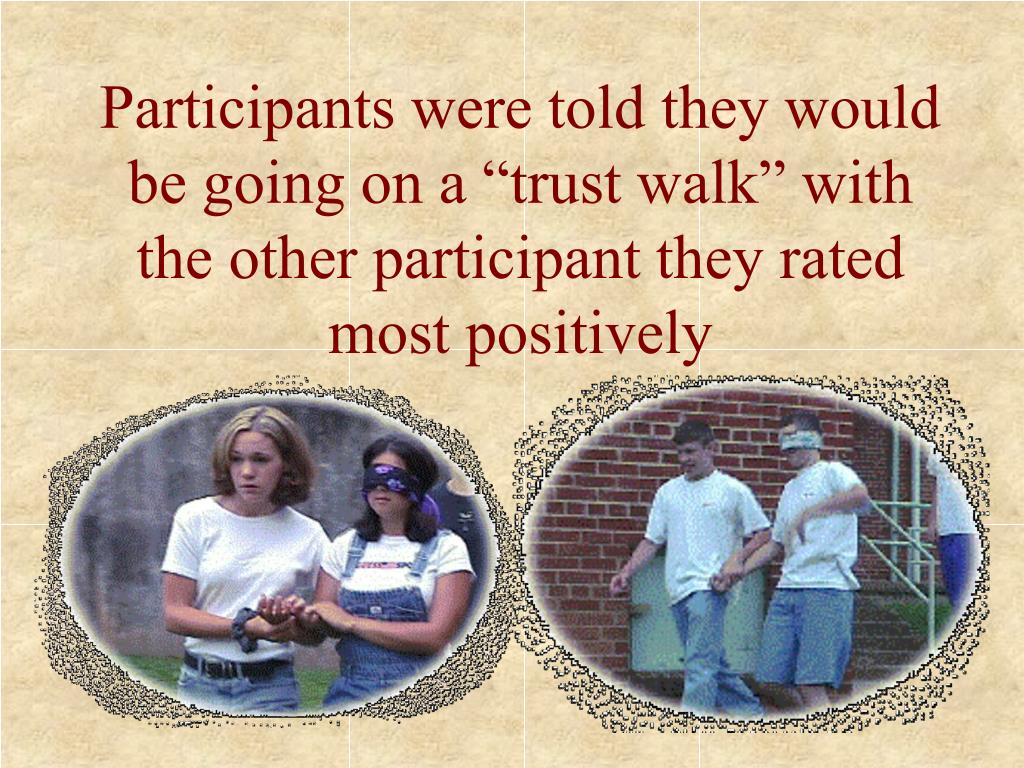 Participants were told they would be going on a “trust walk” with the other participant they rated most positively